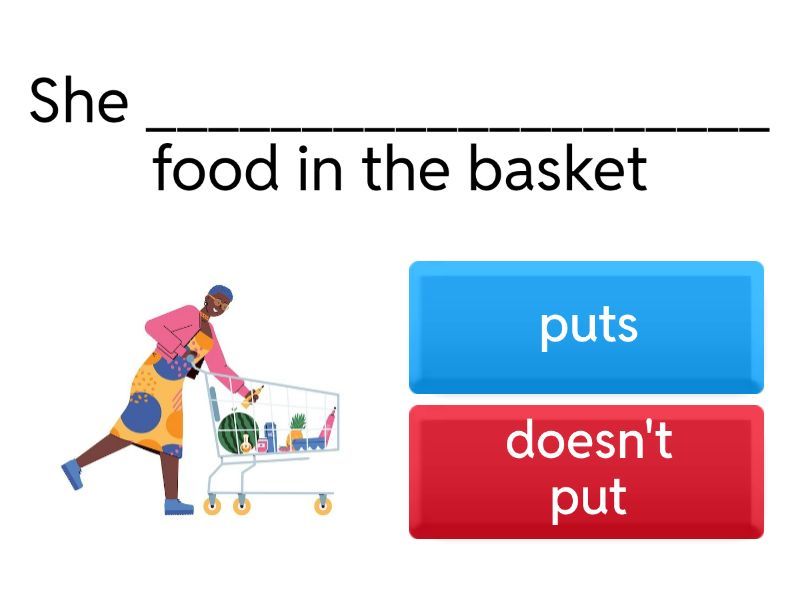 She ____________________ food in the basket

puts

doesn't put